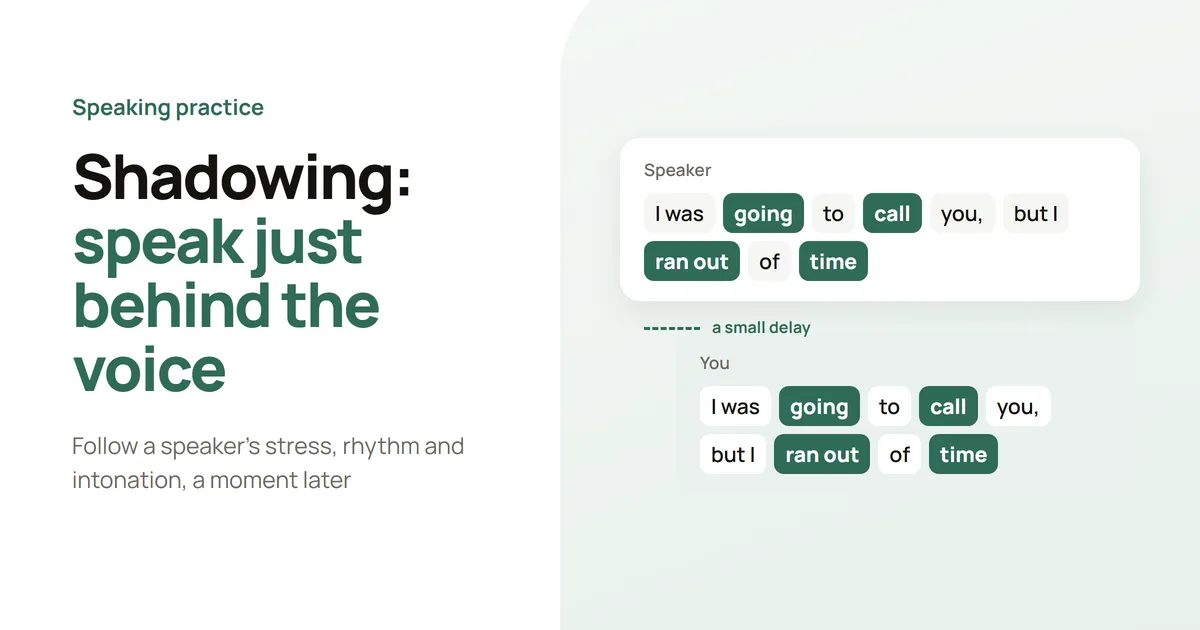 Speaking practice

Shadowing: speak just behind the voice

Follow a speaker's stress, rhythm and intonation, a moment later

Speaker

I was going to call you, but I ran out of time

a small delay

You

I was going to call you, but I ran out of time